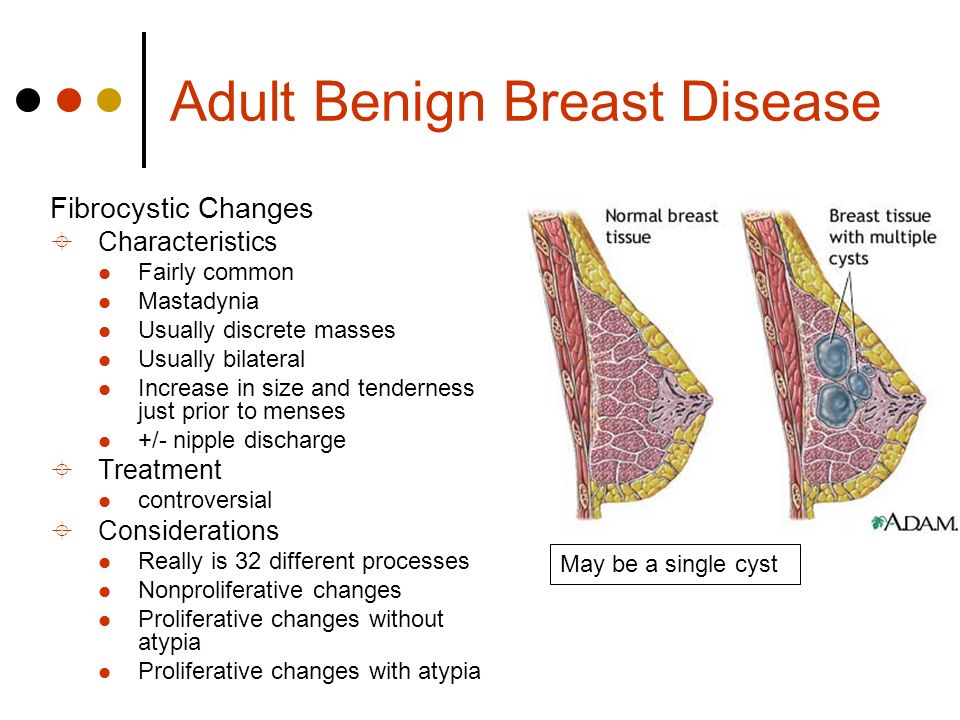 Adult Benign Breast Disease

Fibrocystic Changes
Characteristics
Fairly common
Mastadynia
Usually discrete masses
Usually bilateral
Increase in size and tenderness just prior to menses
+/- nipple discharge
Treatment
controversial
Considerations
Really is 32 different processes
Nonproliferative changes
Proliferative changes without atypia
Proliferative changes with atypia

Normal breast tissue

Breast tissue with multiple cysts

A.D.A.M.

May be a single cyst